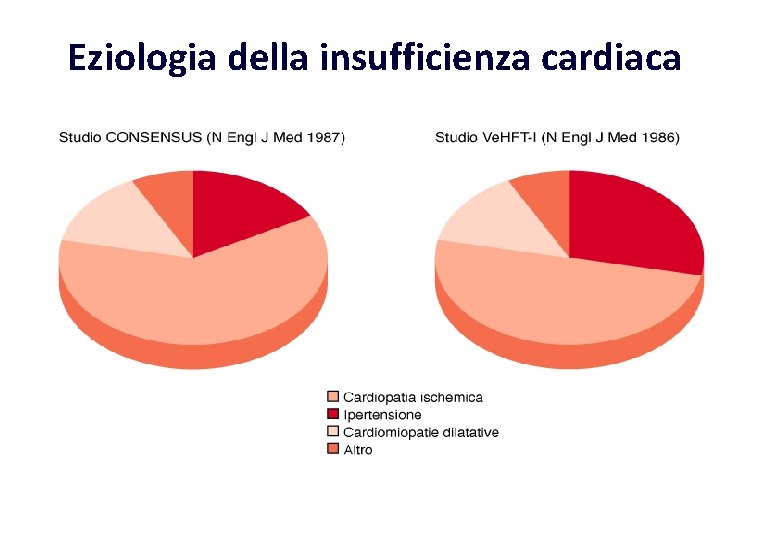 Eziologia della insufficienza cardiaca

Studio CONSENSUS (N Engl J Med 1987)

Studio VeHFT-I (N Engl J Med 1986)

Cardiopatia ischemica
Ipertensione
Cardiomiopatie dilatative
Altro